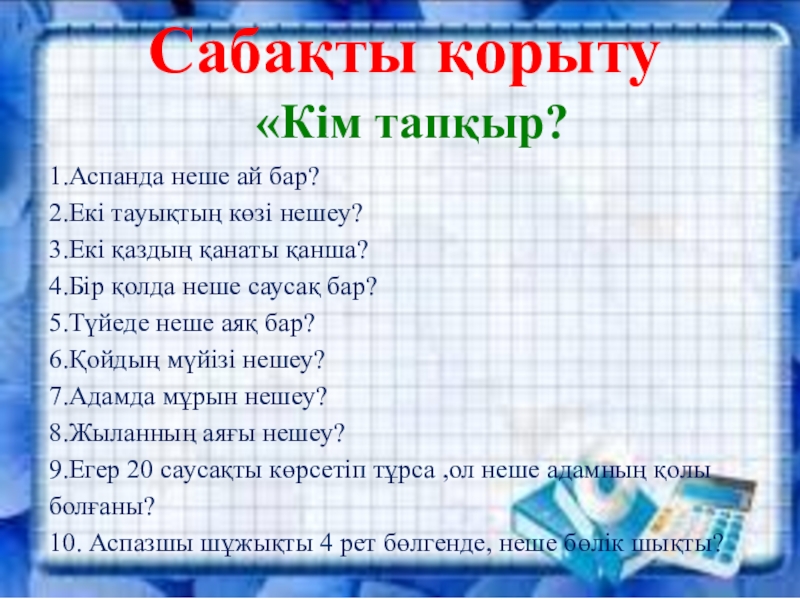 Сабақты қорыту

«Кім тапқыр?

1.Аспанда неше ай бар?
2.Екі тауықтың көзі нешеу?
3.Екі қаздың қанаты қанша?
4.Бір қолда неше саусақ бар?
5.Түйеде неше аяқ бар?
6.Қойдың мүйізі нешеу?
7.Адамда мұрын нешеу?
8.Жыланның аяғы нешеу?
9.Егер 20 саусақты көрсетіп тұрса ,ол неше адамның қолы болғаны?
10. Аспазшы шұжықты 4 рет бөлгенде, неше бөлік шықты?